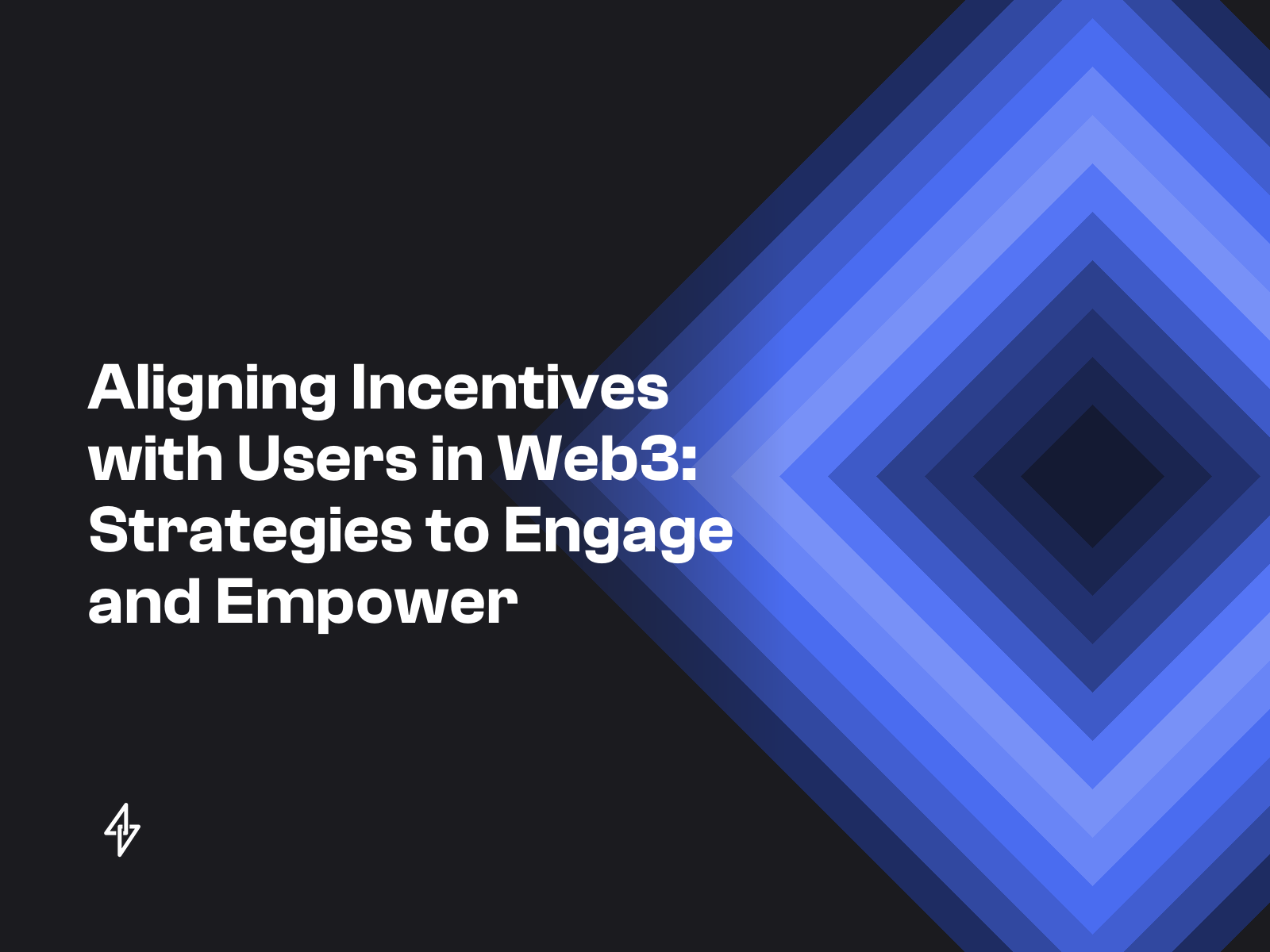 Aligning Incentives with Users in Web3: Strategies to Engage and Empower